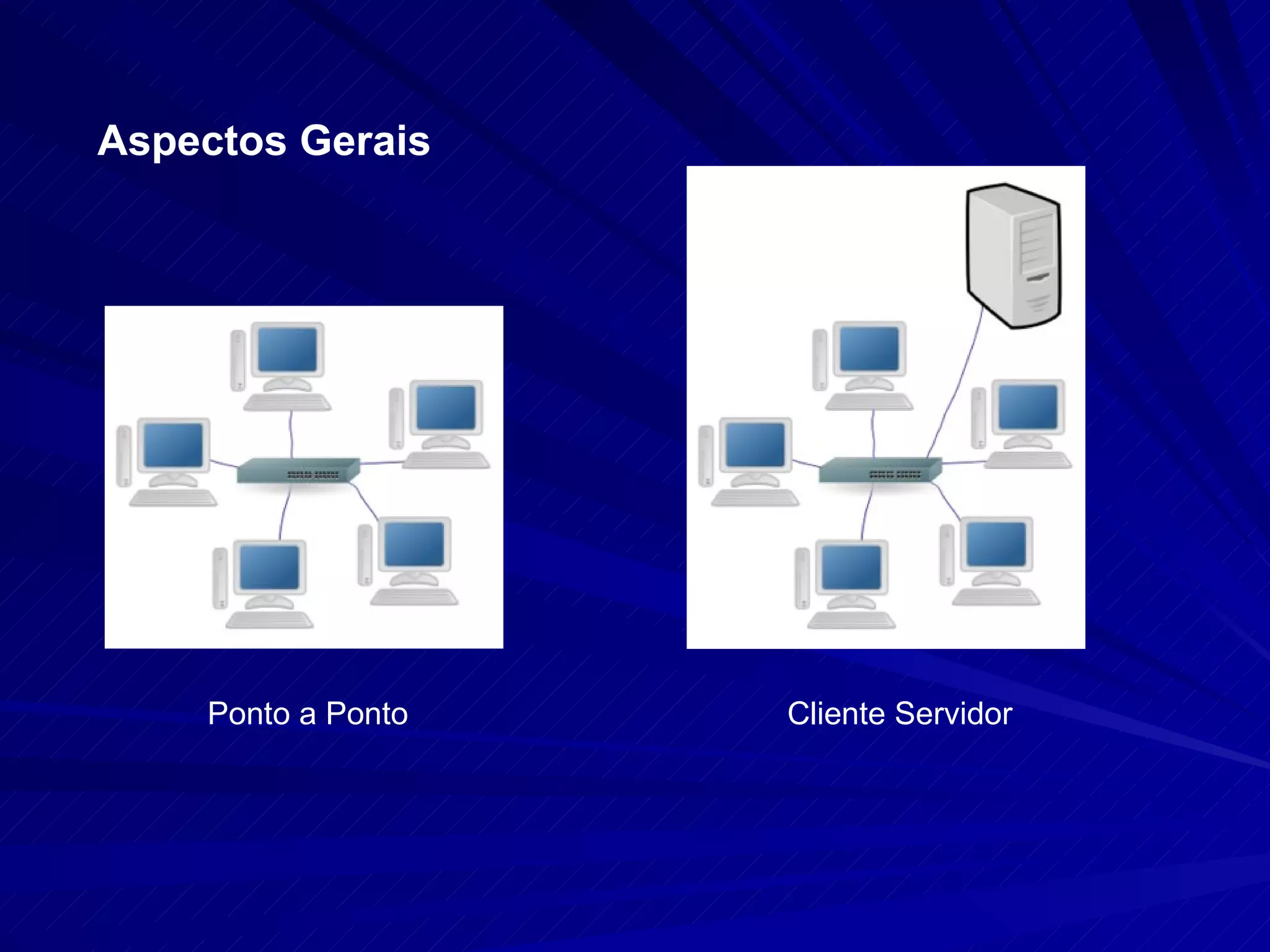 Aspectos Gerais

Ponto a Ponto

Cliente Servidor